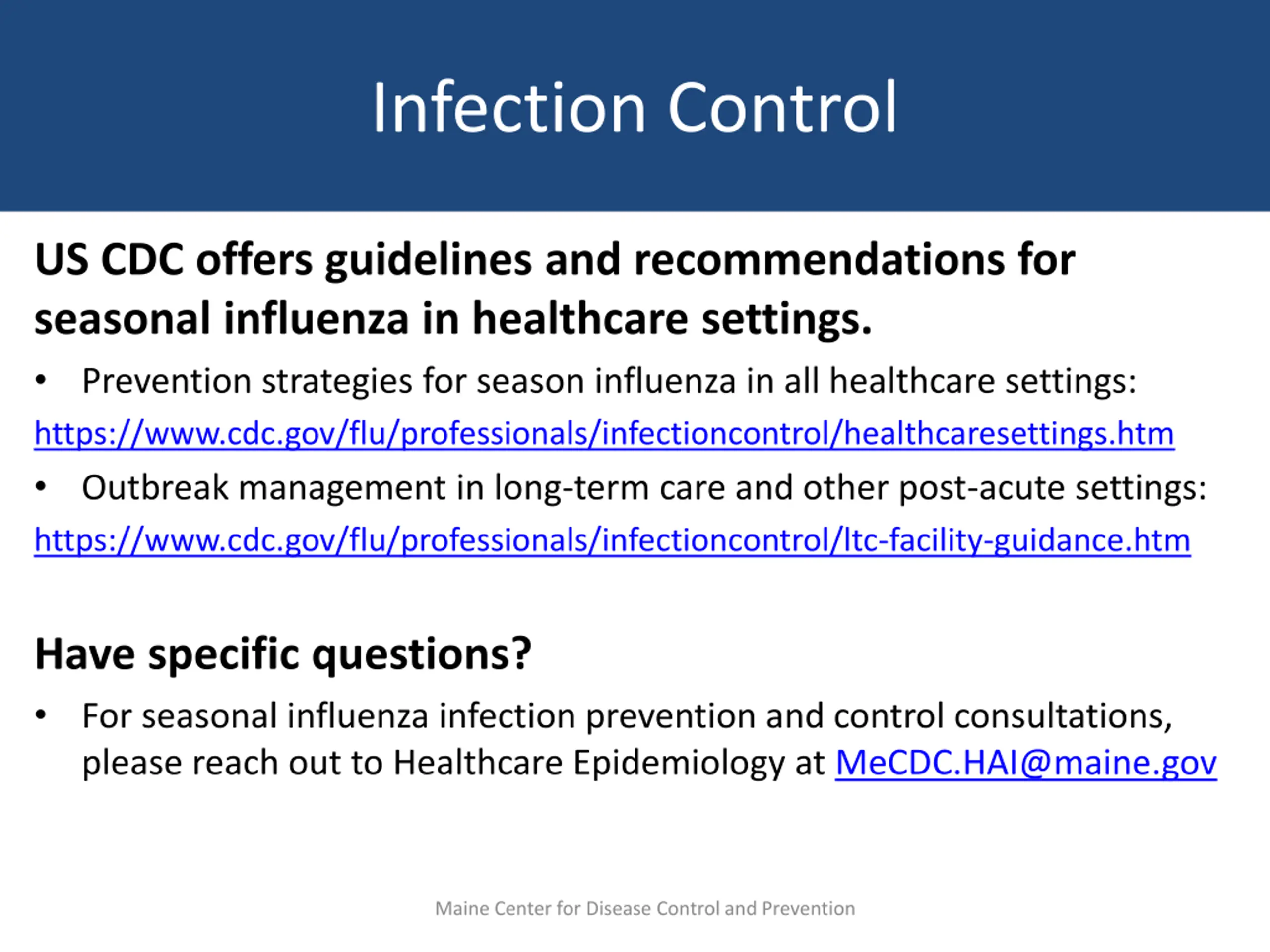 Infection Control

US CDC offers guidelines and recommendations for seasonal influenza in healthcare settings.

• Prevention strategies for season influenza in all healthcare settings:
https://www.cdc.gov/flu/professionals/infectioncontrol/healthcaresettings.htm

• Outbreak management in long-term care and other post-acute settings:
https://www.cdc.gov/flu/professionals/infectioncontrol/ltc-facility-guidance.htm

Have specific questions?

• For seasonal influenza infection prevention and control consultations, please reach out to Healthcare Epidemiology at MeCDC.HAI@maine.gov

Maine Center for Disease Control and Prevention